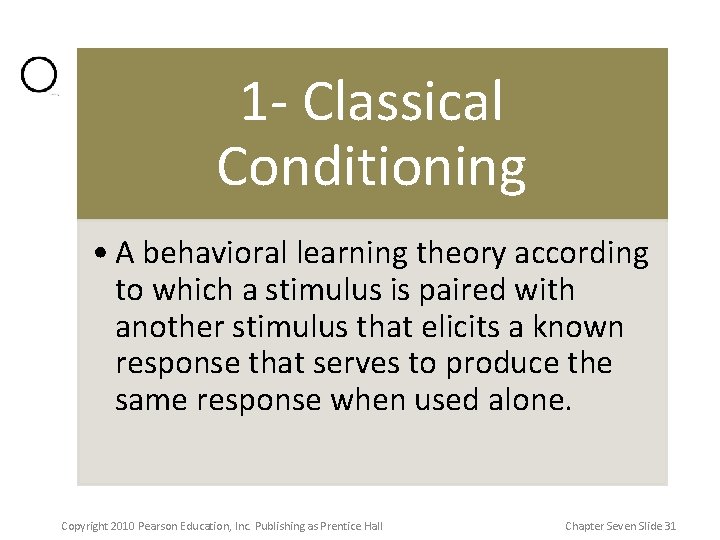 1- Classical Conditioning

• A behavioral learning theory according to which a stimulus is paired with another stimulus that elicits a known response that serves to produce the same response when used alone.

Copyright 2010 Pearson Education, Inc. Publishing as Prentice Hall

Chapter Seven Slide 31